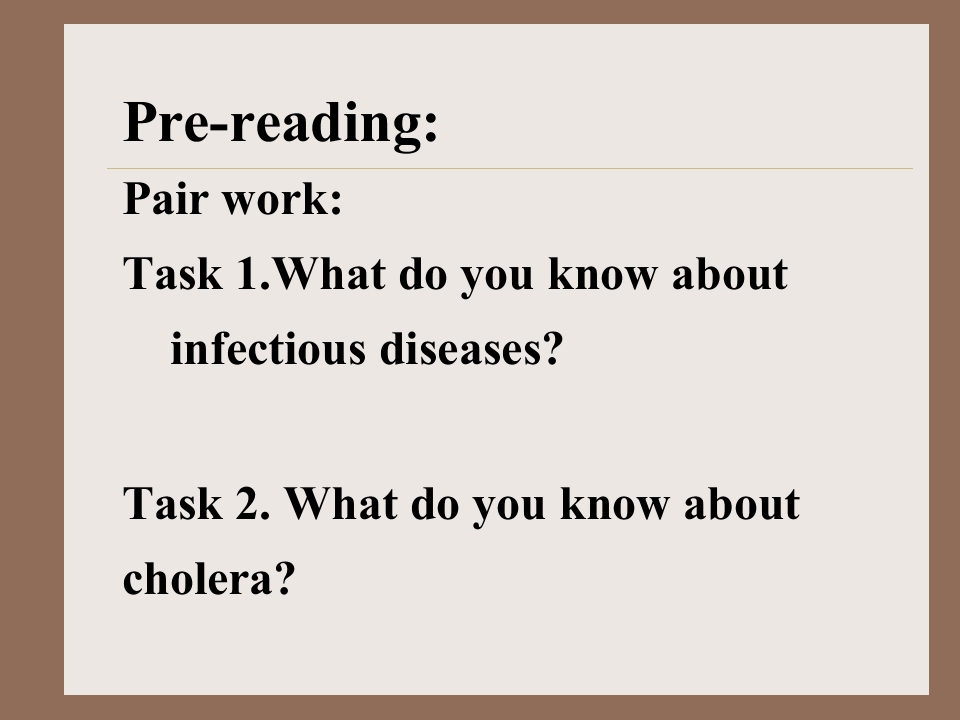 Pre-reading:

Pair work:

Task 1.What do you know about infectious diseases?

Task 2. What do you know about cholera?